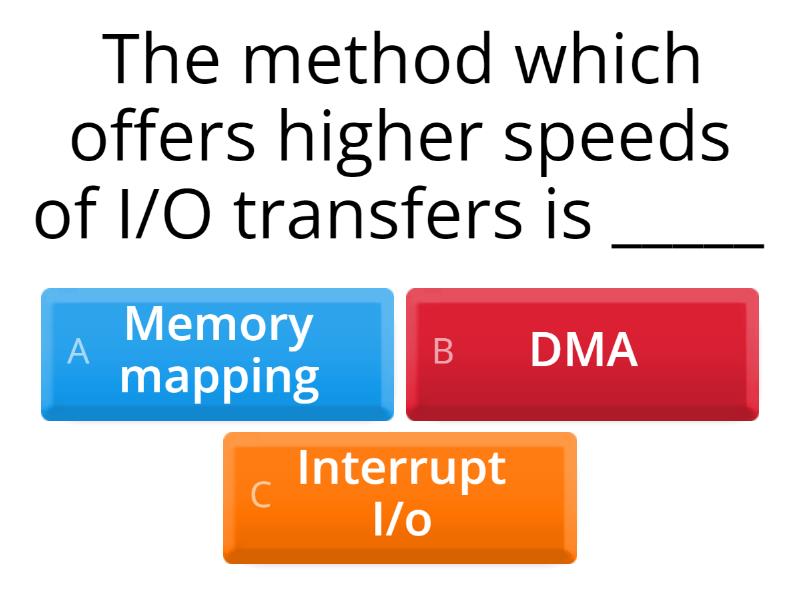 The method which offers higher speeds of I/O transfers is _____

A Memory mapping

B DMA

C Interrupt I/o